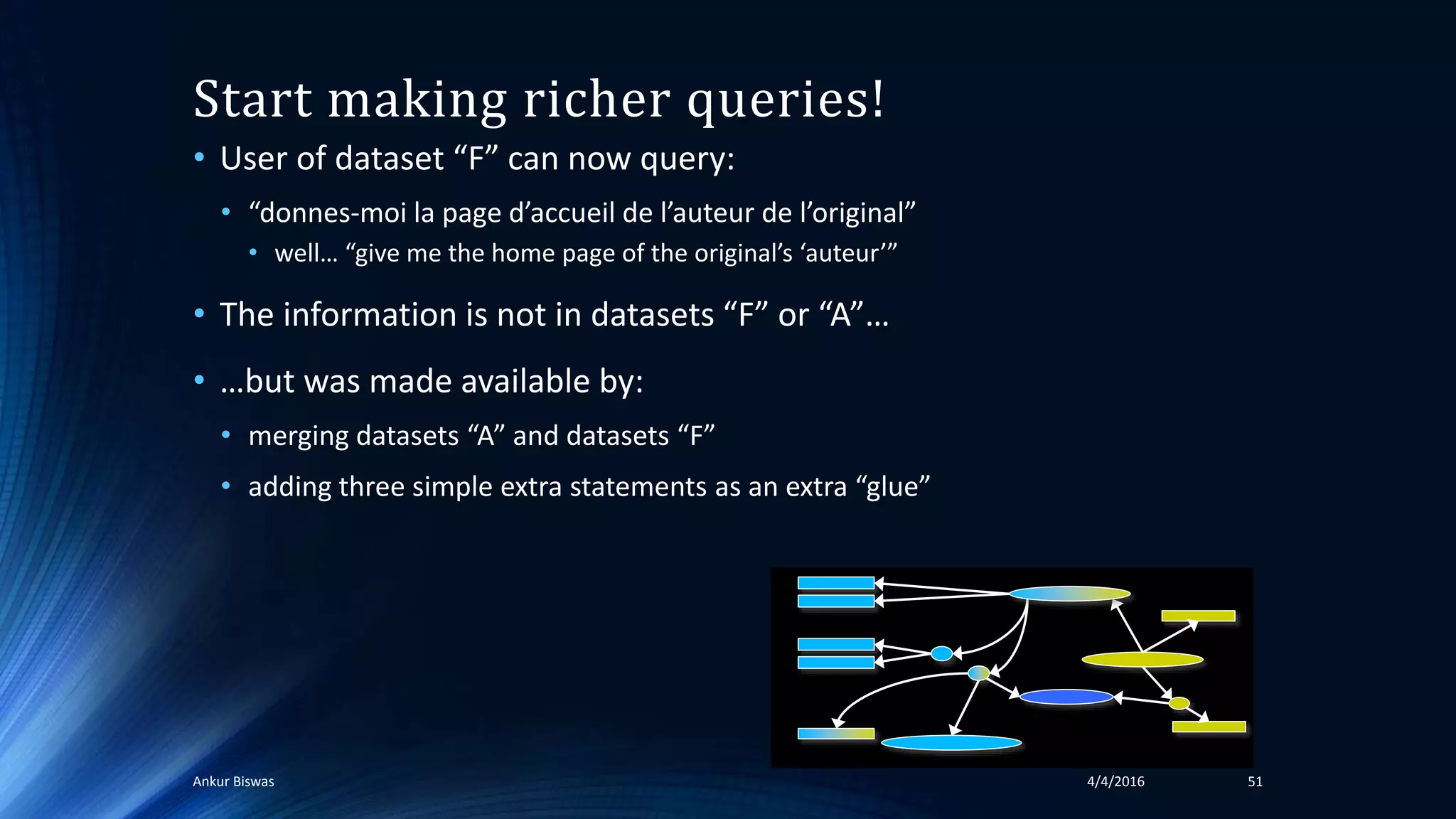 Start making richer queries!

• User of dataset “F” can now query:
  • “donnes-moi la page d’accueil de l’auteur de l’original”
    • well… “give me the home page of the original’s ‘auteur’”
• The information is not in datasets “F” or “A”…
• …but was made available by:
  • merging datasets “A” and datasets “F”
  • adding three simple extra statements as an extra “glue”

Ankur Biswas 4/4/2016 51